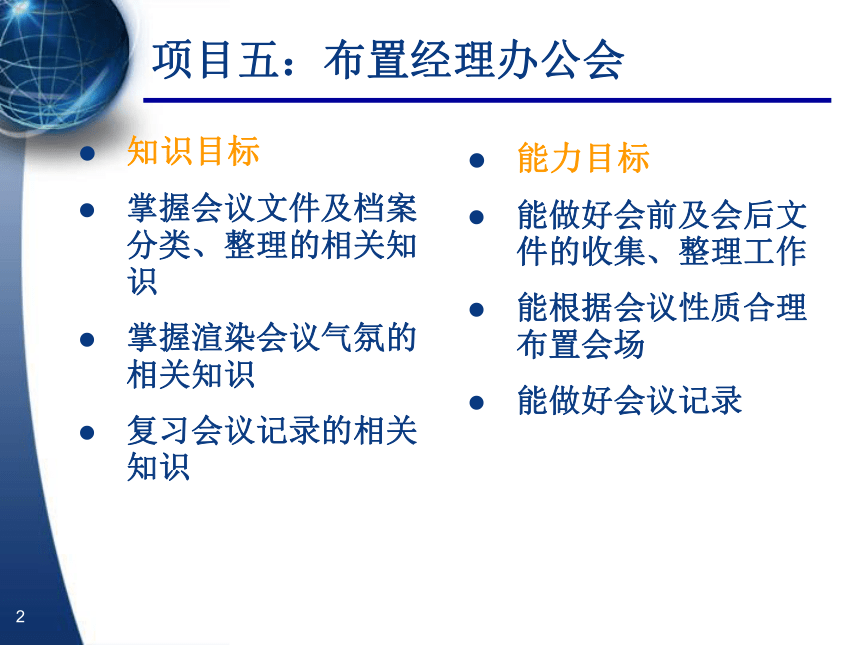 项目五：布置经理办公会

- 知识目标
- 掌握会议文件及档案分类、整理的相关知识
- 掌握渲染会议气氛的相关知识
- 复习会议记录的相关知识

- 能力目标
- 能做好会前及会后文件的收集、整理工作
- 能根据会议性质合理布置会场
- 能做好会议记录

2